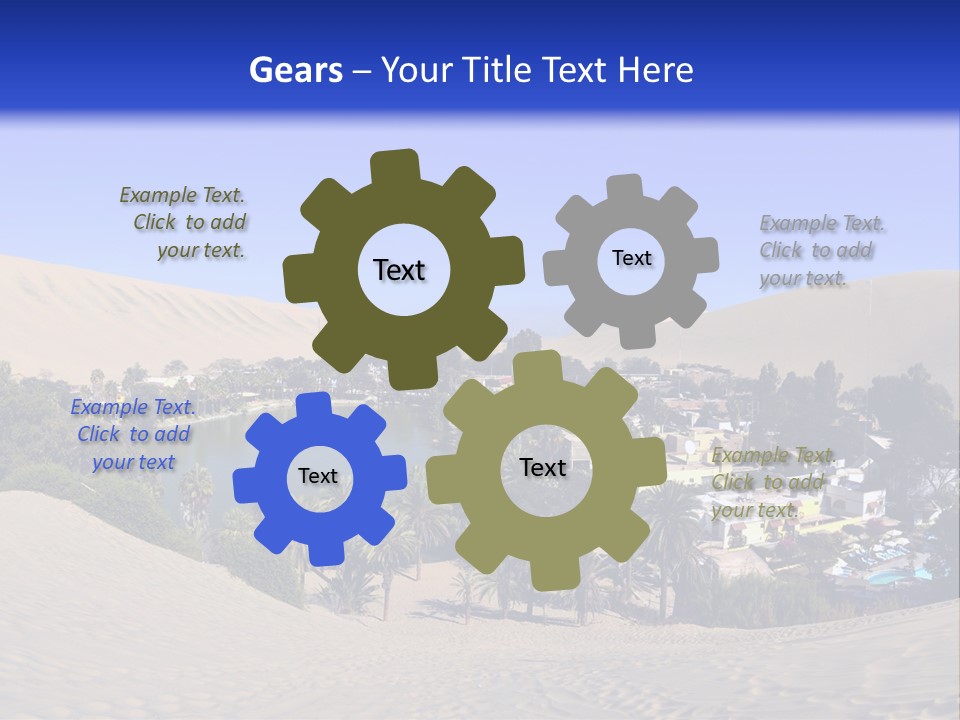 Gears – Your Title Text Here

Example Text. Click to add your text.

Text

Text

Example Text. Click to add your text.

Example Text. Click to add your text

Text

Text

Example Text. Click to add your text.